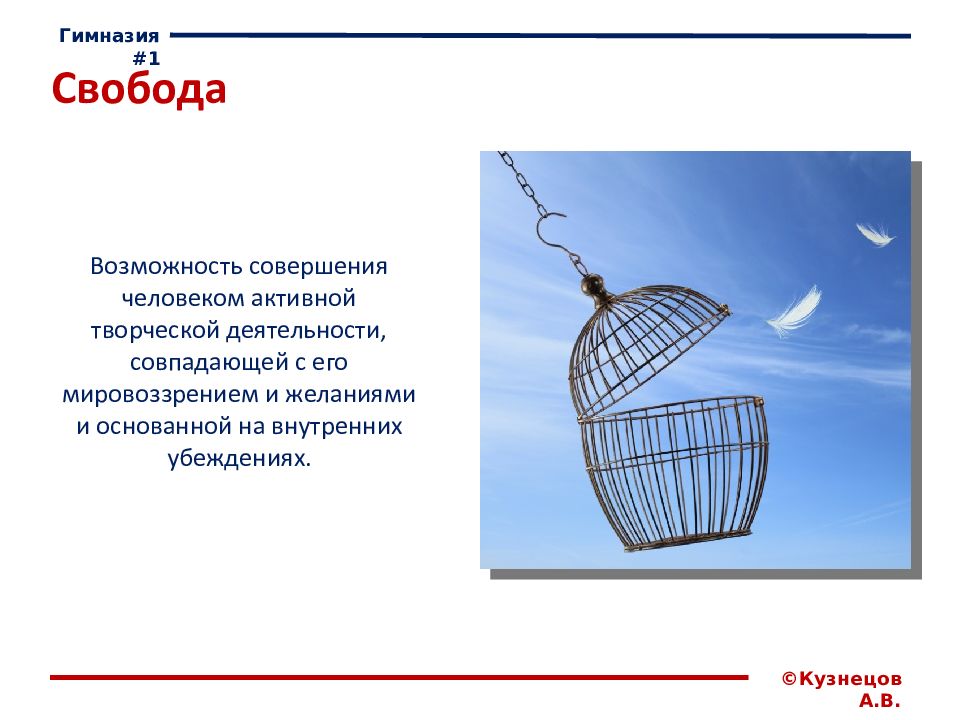 Гимназия #1

Свобода

Возможность совершения человеком активной творческой деятельности, совпадающей с его мировоззрением и желаниями и основанной на внутренних убеждениях.

©Кузнецов А.В.